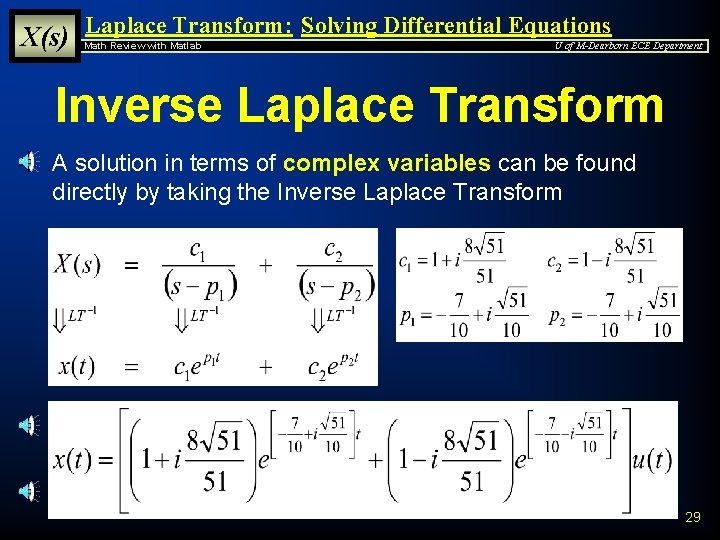 X(s)

Laplace Transform: Solving Differential Equations

Math Review with Matlab

U of M-Dearborn ECE Department

Inverse Laplace Transform

A solution in terms of complex variables can be found directly by taking the Inverse Laplace Transform

$X(s) = \frac{c_1}{(s-p_1)} + \frac{c_2}{(s-p_2)}$

$\Downarrow LT^{-1}$ $\Downarrow LT^{-1}$ $\Downarrow LT^{-1}$

$x(t) = c_1 e^{p_1 t} + c_2 e^{p_2 t}$

$c_1 = 1 + i\frac{8\sqrt{51}}{51}$ $c_2 = 1 - i\frac{8\sqrt{51}}{51}$

$p_1 = -\frac{7}{10} + i\frac{\sqrt{51}}{10}$ $p_2 = -\frac{7}{10} + i\frac{\sqrt{51}}{10}$

$x(t) = \left[\left(1 + i\frac{8\sqrt{51}}{51}\right)e^{\left[-\frac{7}{10}+i\frac{\sqrt{51}}{10}\right]t} + \left(1 - i\frac{8\sqrt{51}}{51}\right)e^{\left[-\frac{7}{10}-i\frac{\sqrt{51}}{10}\right]t}\right]u(t)$

29